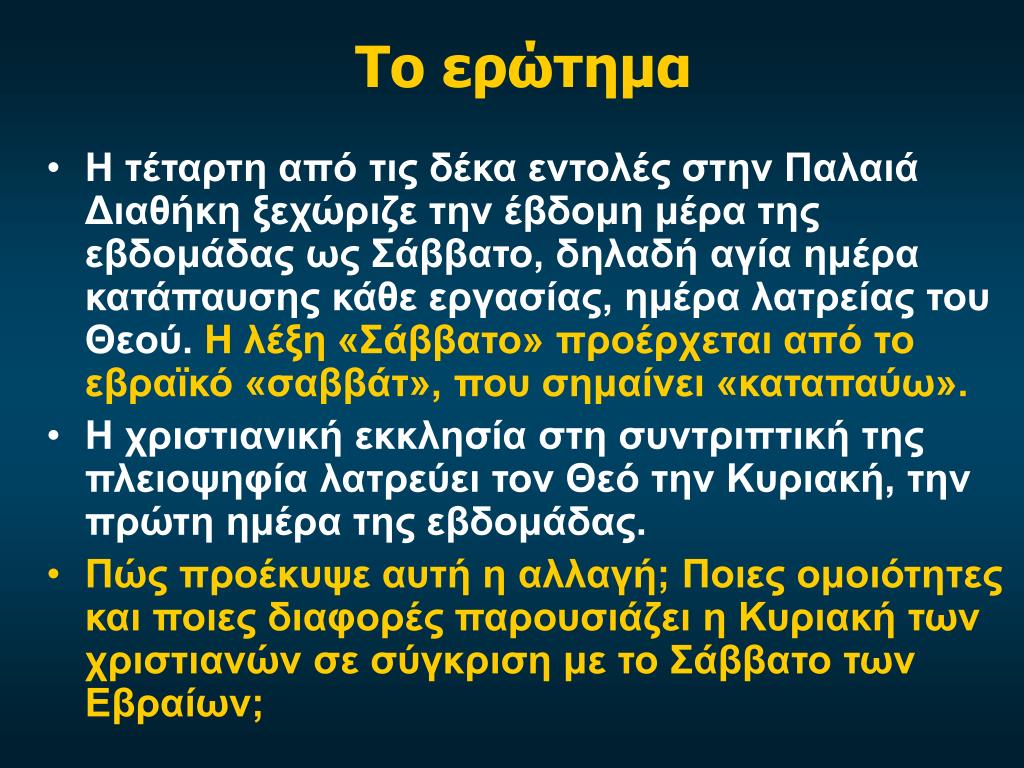 Το ερώτημα

• Η τέταρτη από τις δέκα εντολές στην Παλαιά Διαθήκη ξεχώριζε την έβδομη μέρα της εβδομάδας ως Σάββατο, δηλαδή αγία ημέρα κατάπαυσης κάθε εργασίας, ημέρα λατρείας του Θεού. Η λέξη «Σάββατο» προέρχεται από το εβραϊκό «σαββάτ», που σημαίνει «καταπαύω».
• Η χριστιανική εκκλησία στη συντριπτική της πλειοψηφία λατρεύει τον Θεό την Κυριακή, την πρώτη ημέρα της εβδομάδας.
• Πώς προέκυψε αυτή η αλλαγή; Ποιες ομοιότητες και ποιες διαφορές παρουσιάζει η Κυριακή των χριστιανών σε σύγκριση με το Σάββατο των Εβραίων;